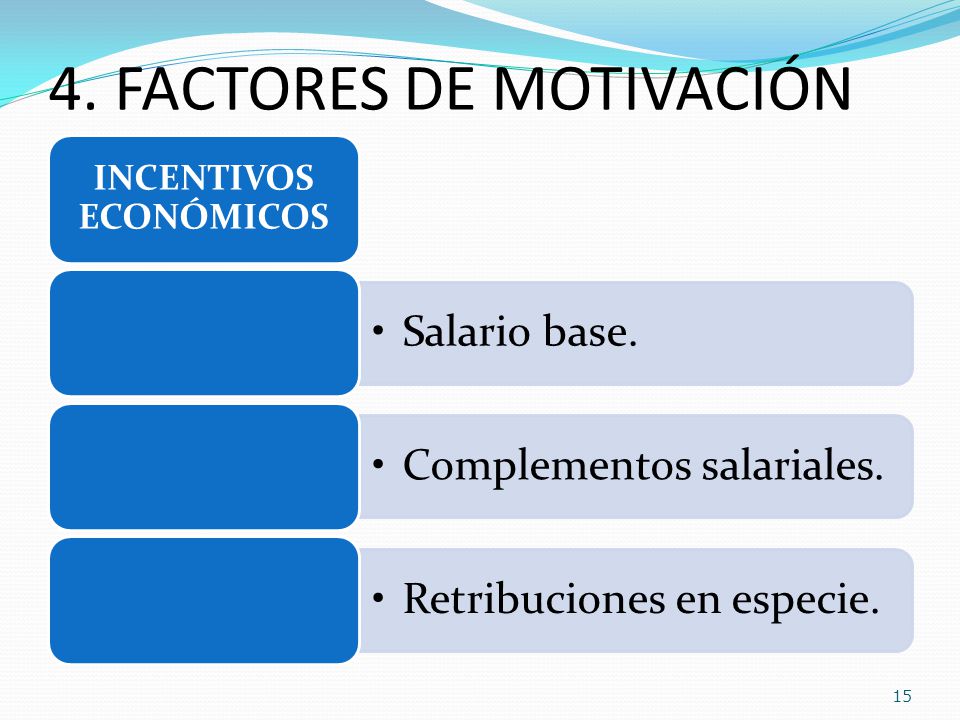 4. FACTORES DE MOTIVACIÓN

INCENTIVOS ECONÓMICOS

• Salario base.

• Complementos salariales.

• Retribuciones en especie.

15